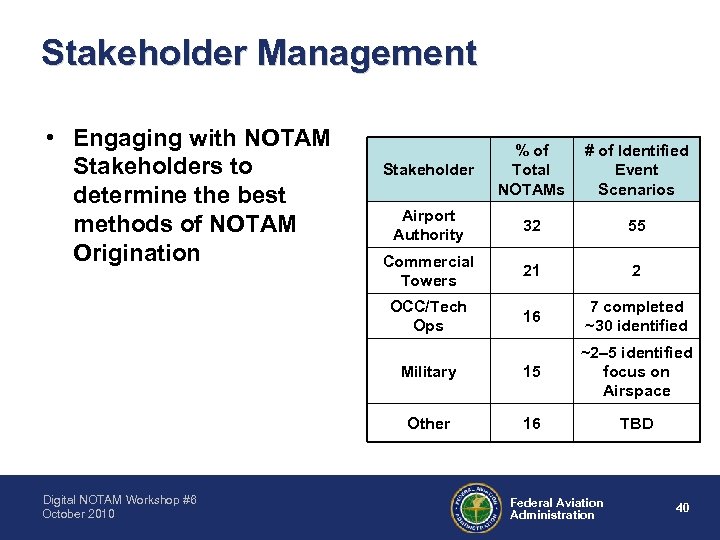 Stakeholder Management

• Engaging with NOTAM Stakeholders to determine the best methods of NOTAM Origination

| Stakeholder | % of Total NOTAMs | # of Identified Event Scenarios |
|---|---|---|
| Airport Authority | 32 | 55 |
| Commercial Towers | 21 | 2 |
| OCC/Tech Ops | 16 | 7 completed ~30 identified |
| Military | 15 | ~2–5 identified focus on Airspace |
| Other | 16 | TBD |

Digital NOTAM Workshop #6
October 2010

FEDERAL AVIATION ADMINISTRATION

Federal Aviation Administration

40